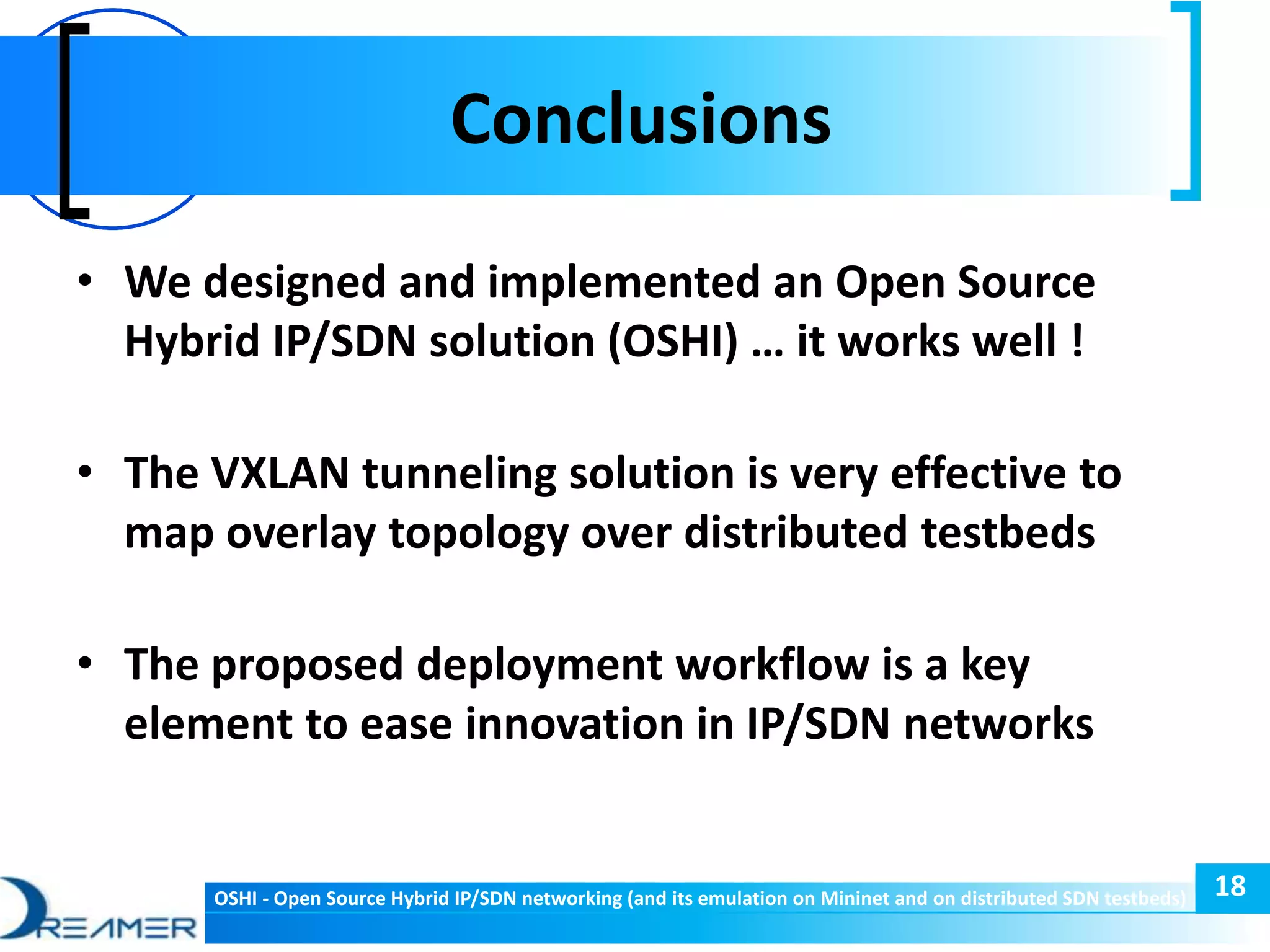 Conclusions

• We designed and implemented an Open Source Hybrid IP/SDN solution (OSHI) … it works well !

• The VXLAN tunneling solution is very effective to map overlay topology over distributed testbeds

• The proposed deployment workflow is a key element to ease innovation in IP/SDN networks

DREAMER

OSHI - Open Source Hybrid IP/SDN networking (and its emulation on Mininet and on distributed SDN testbeds)

18